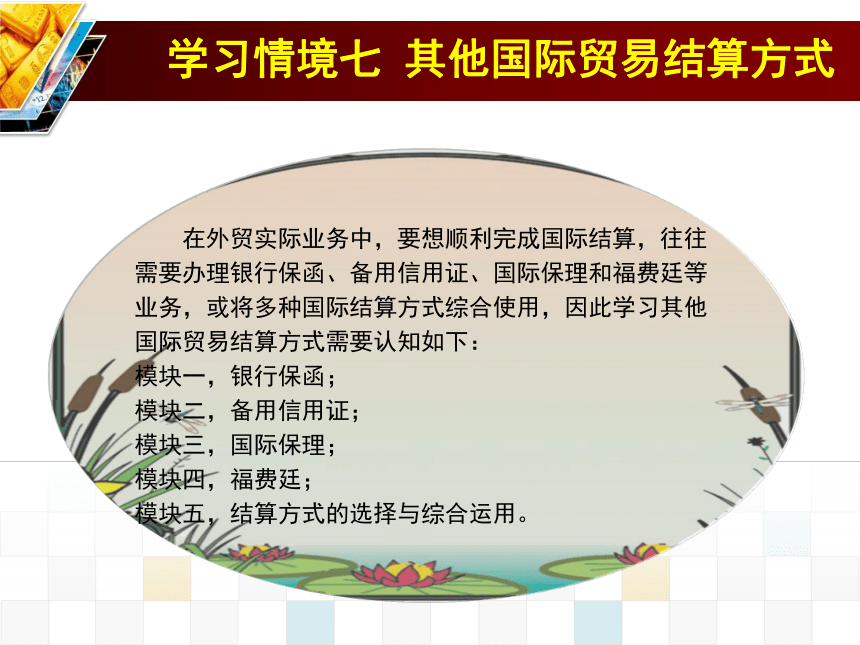 学习情境七 其他国际贸易结算方式

在外贸实际业务中，要想顺利完成国际结算，往往需要办理银行保函、备用信用证、国际保理和福费廷等业务，或将多种国际结算方式综合使用，因此学习其他国际贸易结算方式需要认知如下：
模块一，银行保函；
模块二，备用信用证；
模块三，国际保理；
模块四，福费廷；
模块五，结算方式的选择与综合运用。